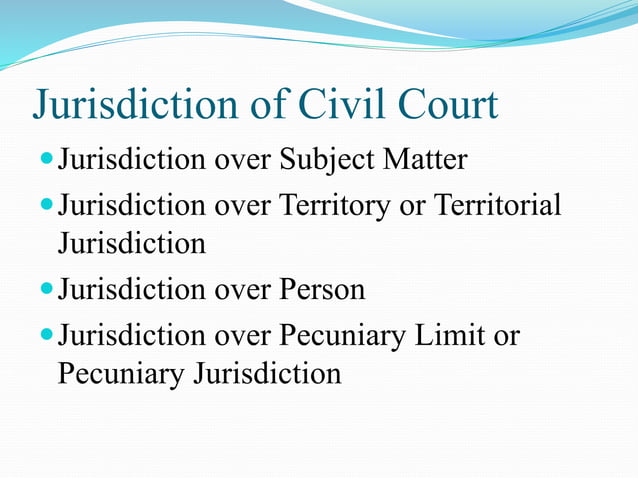 Jurisdiction of Civil Court

- Jurisdiction over Subject Matter
- Jurisdiction over Territory or Territorial Jurisdiction
- Jurisdiction over Person
- Jurisdiction over Pecuniary Limit or Pecuniary Jurisdiction